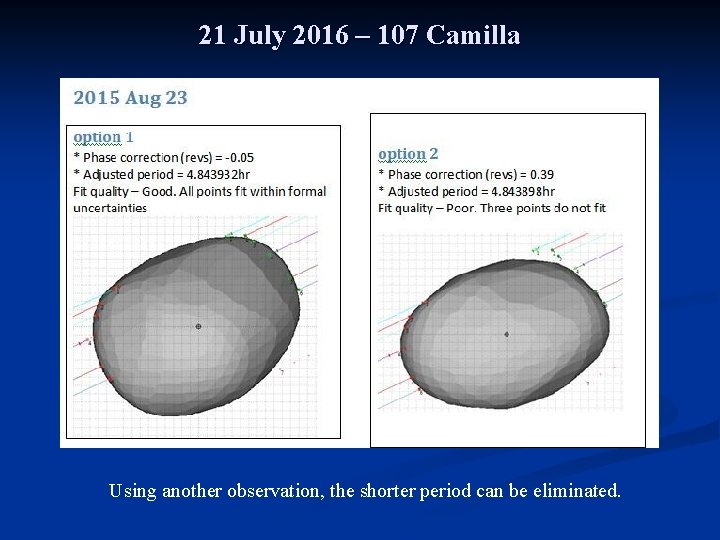 21 July 2016 – 107 Camilla

2015 Aug 23

option 1
* Phase correction (revs) = -0.05
* Adjusted period = 4.843932hr
Fit quality – Good. All points fit within formal uncertainties

option 2
* Phase correction (revs) = 0.39
* Adjusted period = 4.843898hr
Fit quality – Poor. Three points do not fit

Using another observation, the shorter period can be eliminated.